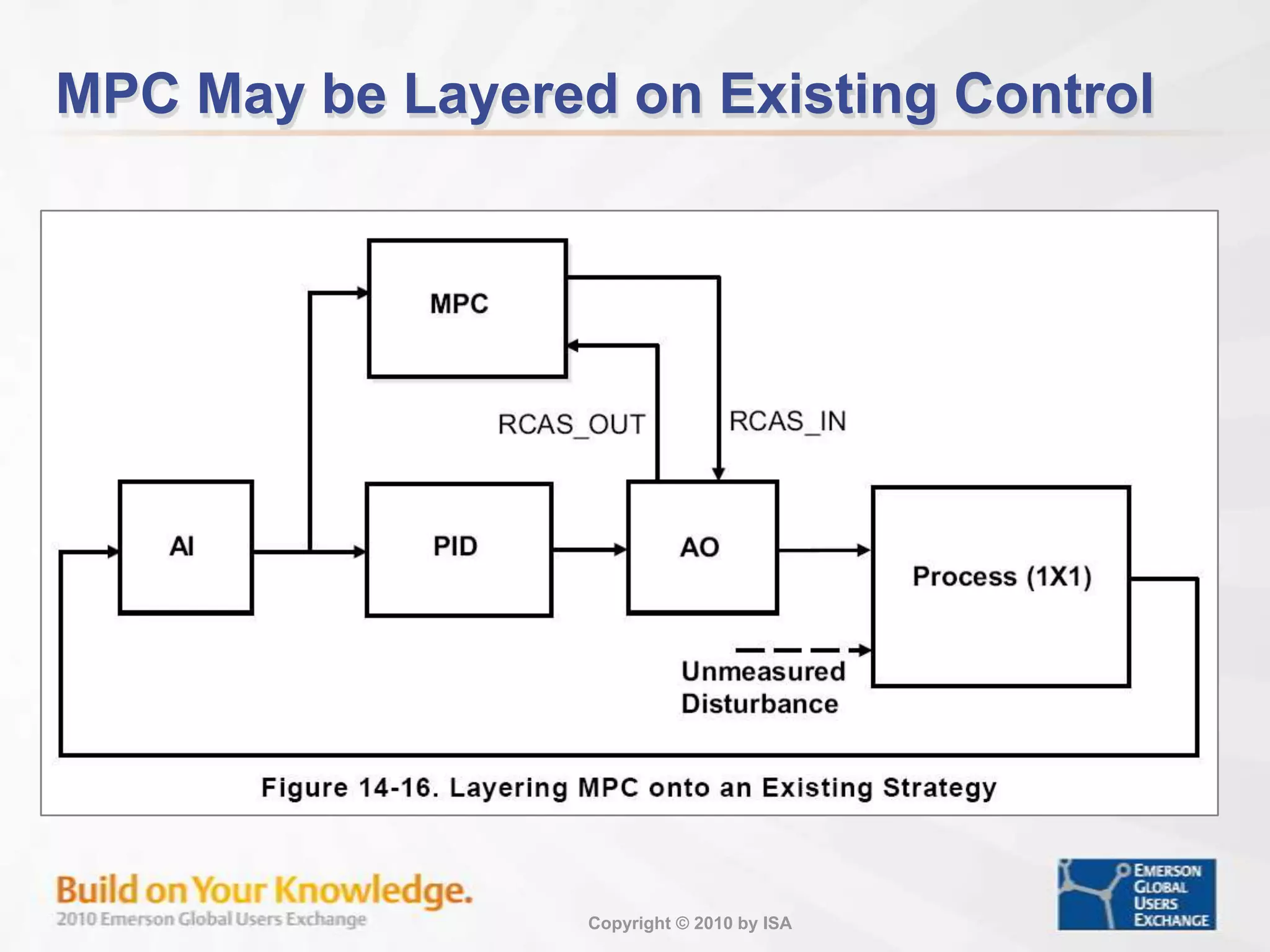 MPC May be Layered on Existing Control

MPC

RCAS_OUT

RCAS_IN

AI

PID

AO

Process (1X1)

Unmeasured Disturbance

Figure 14-16. Layering MPC onto an Existing Strategy

Build on Your Knowledge.
2010 Emerson Global Users Exchange

Copyright © 2010 by ISA

EMERSON GLOBAL USERS EXCHANGE